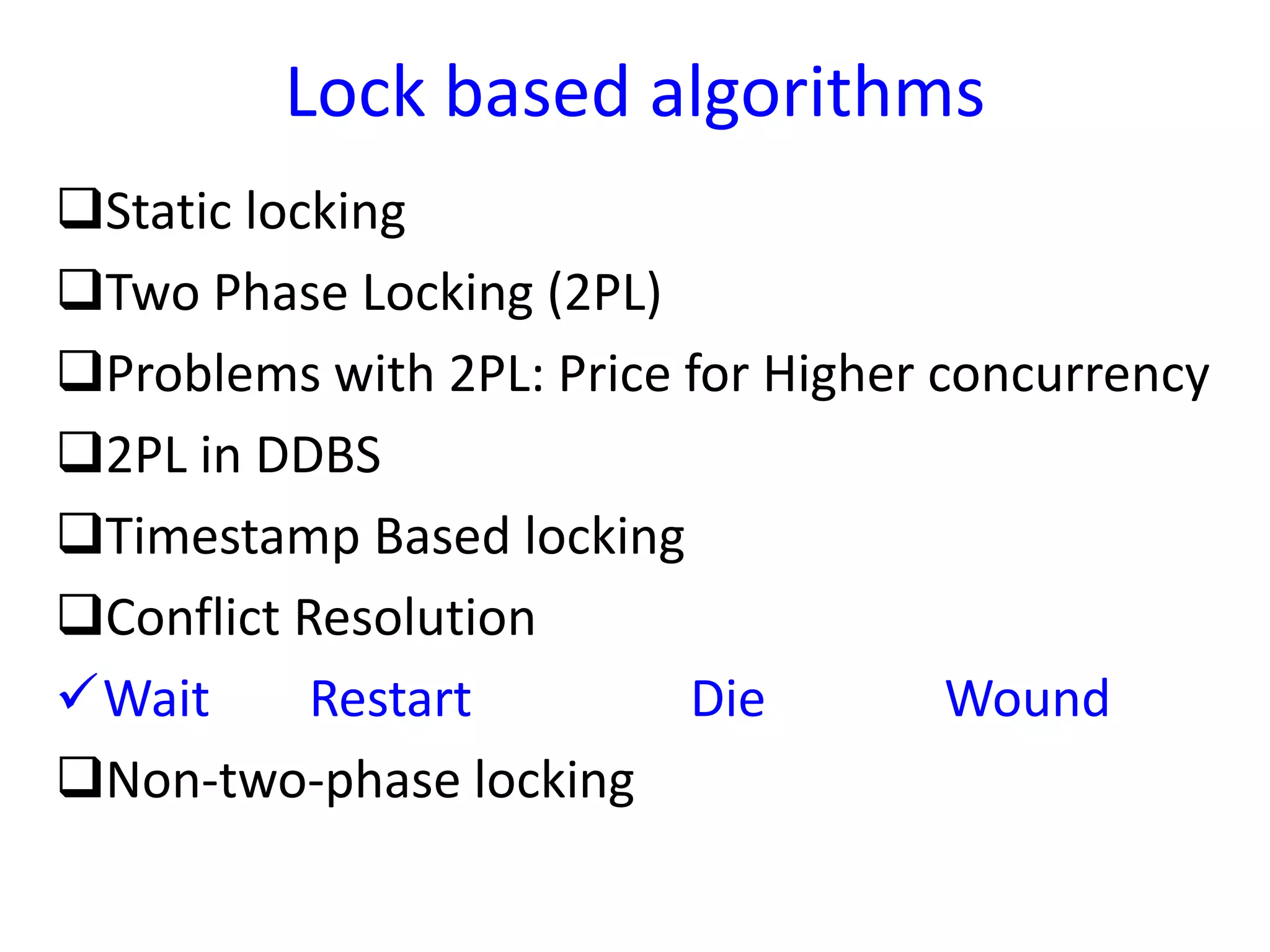 Lock based algorithms

❑Static locking

❑Two Phase Locking (2PL)

❑Problems with 2PL: Price for Higher concurrency

❑2PL in DDBS

❑Timestamp Based locking

❑Conflict Resolution

✓Wait Restart Die Wound

❑Non-two-phase locking